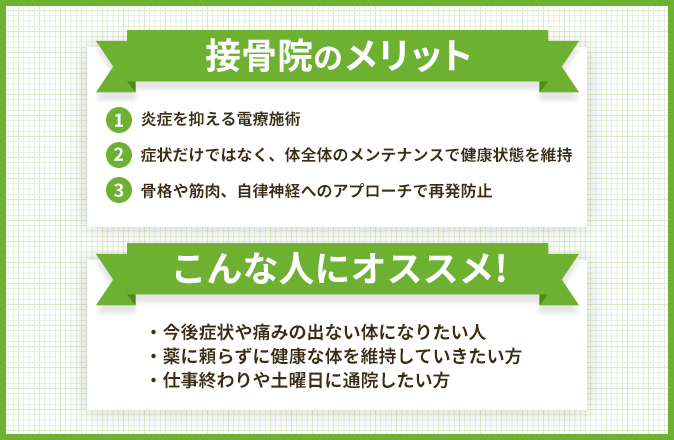 接骨院のメリット

1 炎症を抑える電療施術

2 症状だけではなく、体全体のメンテナンスで健康状態を維持

3 骨格や筋肉、自律神経へのアプローチで再発防止

こんな人にオススメ!

・今後症状や痛みの出ない体になりたい人
・薬に頼らずに健康な体を維持していきたい方
・仕事終わりや土曜日に通院したい方